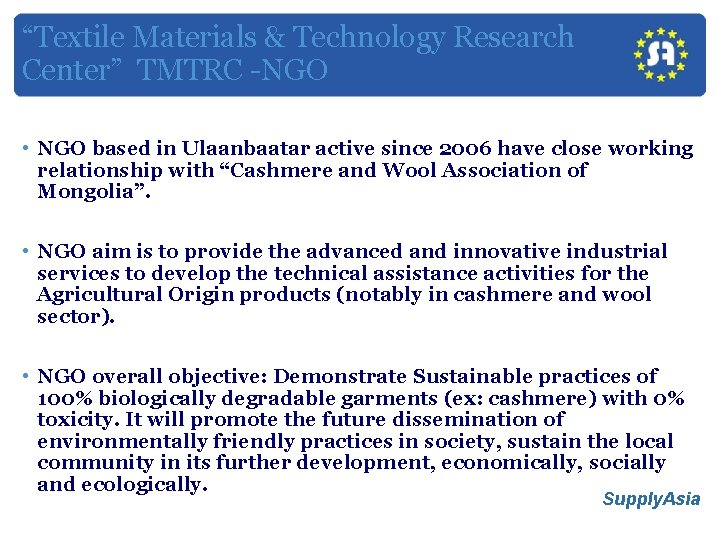 “Textile Materials & Technology Research Center” TMTRC -NGO

SA

• NGO based in Ulaanbaatar active since 2006 have close working relationship with “Cashmere and Wool Association of Mongolia”.

• NGO aim is to provide the advanced and innovative industrial services to develop the technical assistance activities for the Agricultural Origin products (notably in cashmere and wool sector).

• NGO overall objective: Demonstrate Sustainable practices of 100% biologically degradable garments (ex: cashmere) with 0% toxicity. It will promote the future dissemination of environmentally friendly practices in society, sustain the local community in its further development, economically, socially and ecologically.

SupplyAsia